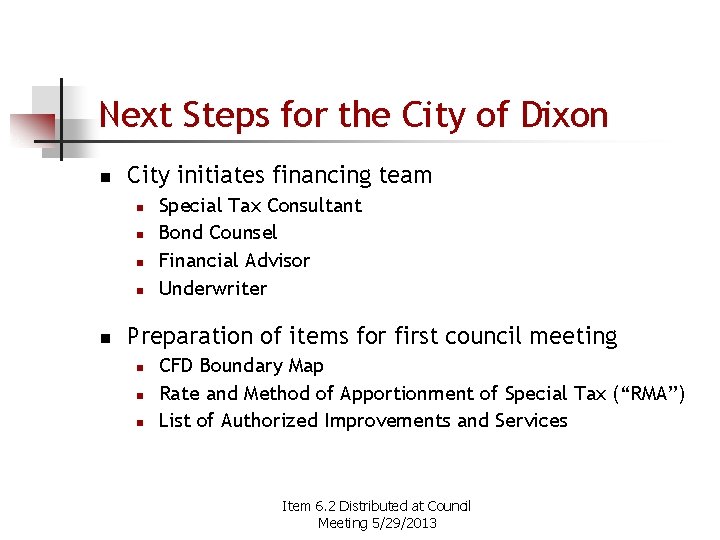 Next Steps for the City of Dixon

- City initiates financing team
  - Special Tax Consultant
  - Bond Counsel
  - Financial Advisor
  - Underwriter

- Preparation of items for first council meeting
  - CFD Boundary Map
  - Rate and Method of Apportionment of Special Tax ("RMA")
  - List of Authorized Improvements and Services

Item 6.2 Distributed at Council Meeting 5/29/2013